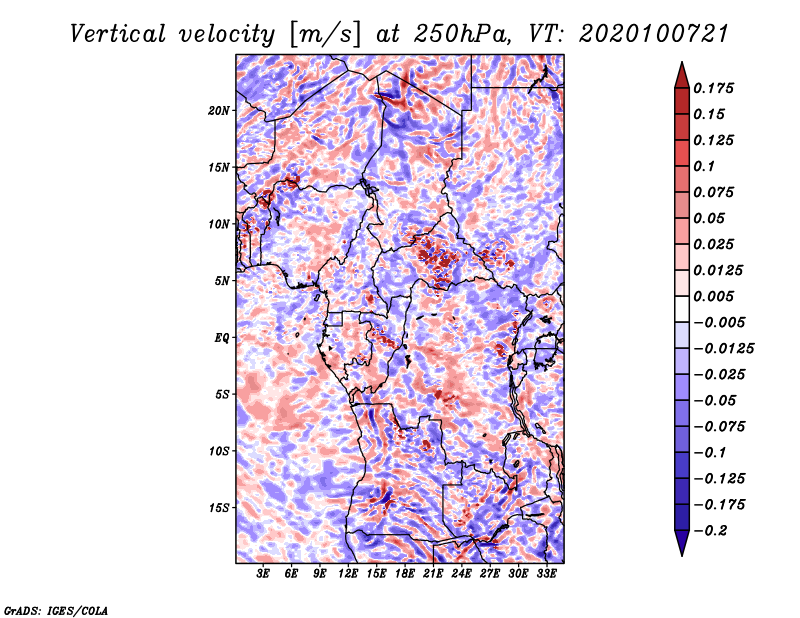 Vertical velocity [m/s] at 250hPa, VT: 2020100721

20N
15N
10N
5N
EQ
5S
10S
15S

3E 6E 9E 12E 15E 18E 21E 24E 27E 30E 33E

0.175
0.15
0.125
0.1
0.075
0.05
0.025
0.0125
0.005
−0.005
−0.0125
−0.025
−0.05
−0.075
−0.1
−0.125
−0.175
−0.2

GrADS: IGES/COLA